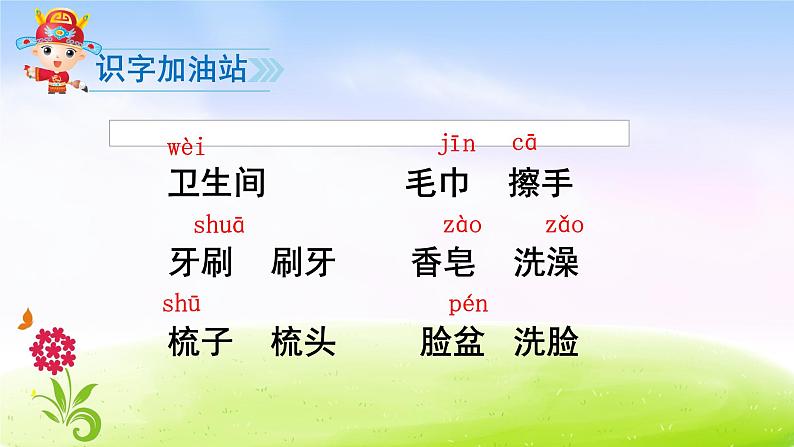 识字加油站

wèi
卫生间

jīn cā
毛巾 擦手

shuā
牙刷 刷牙

zào zǎo
香皂 洗澡

shū
梳子 梳头

pén
脸盆 洗脸